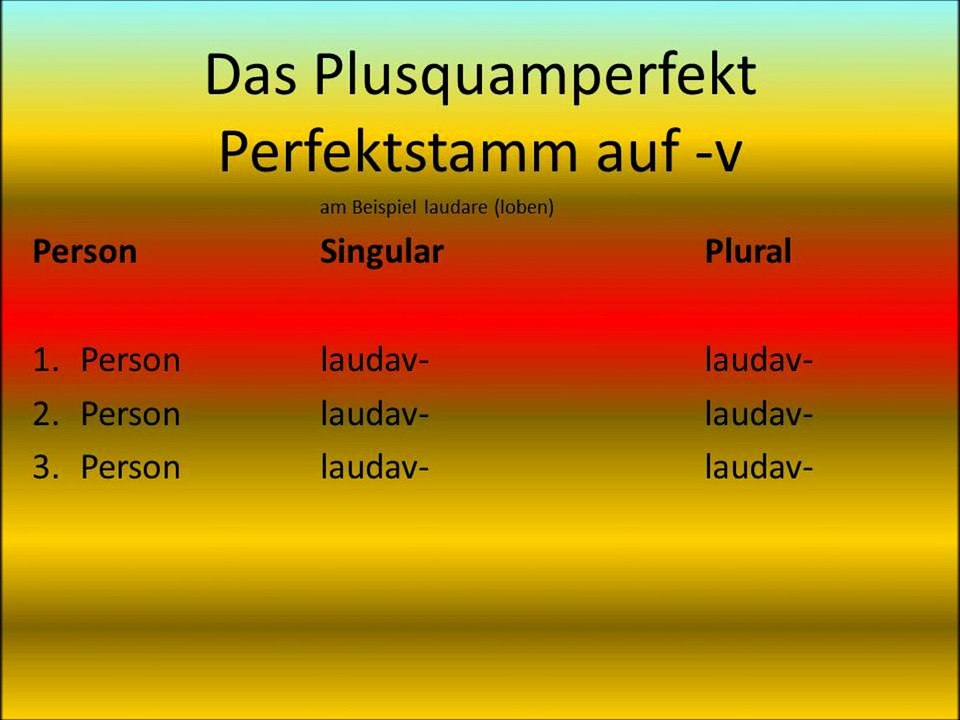 Das Plusquamperfekt
Perfektstamm auf -v

am Beispiel laudare (loben)

| Person | Singular | Plural |
|---|---|---|
| 1. Person | laudav- | laudav- |
| 2. Person | laudav- | laudav- |
| 3. Person | laudav- | laudav- |